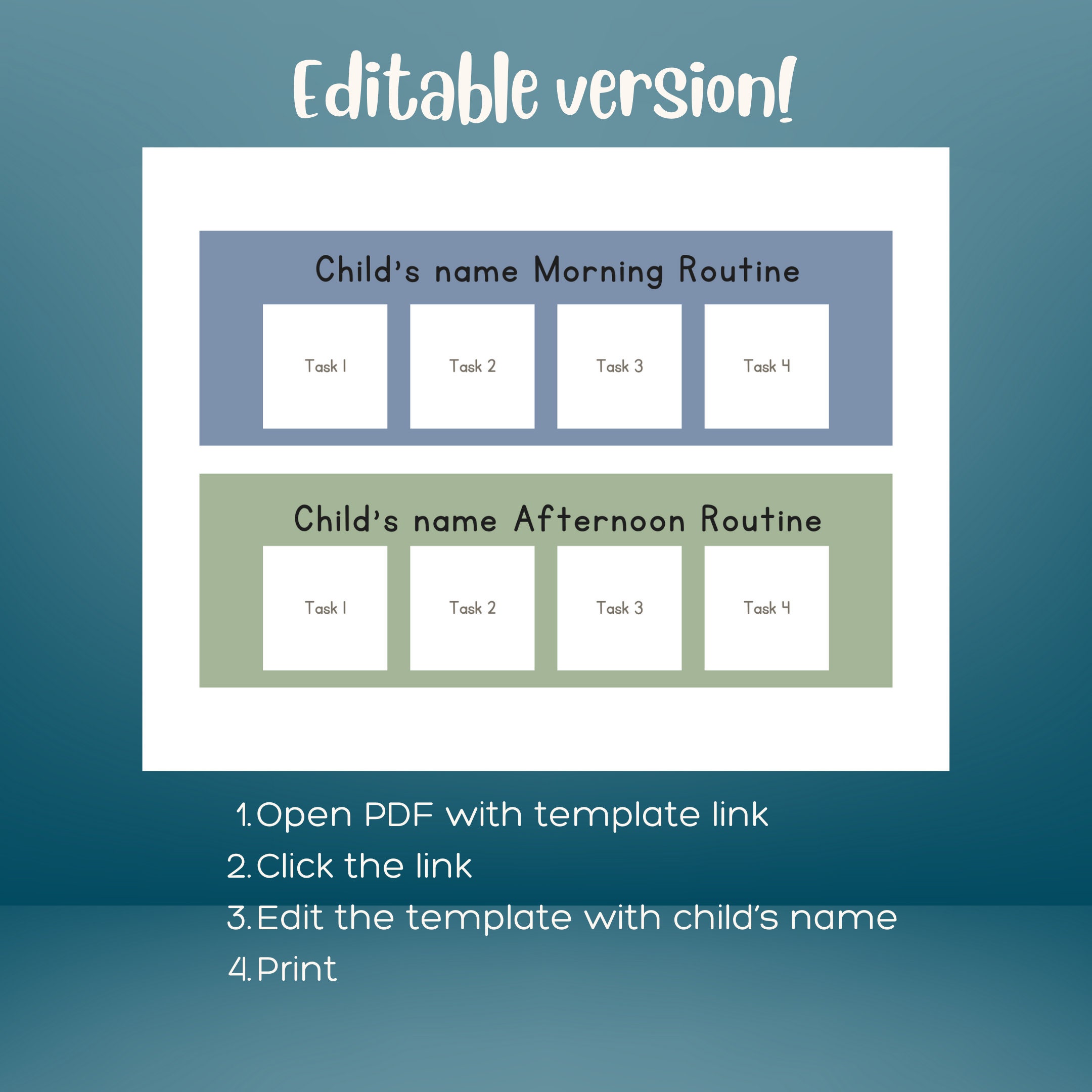 Editable version!

Child's name Morning Routine

Task 1

Task 2

Task 3

Task 4

Child's name Afternoon Routine

Task 1

Task 2

Task 3

Task 4

1. Open PDF with template link
2. Click the link
3. Edit the template with child's name
4. Print